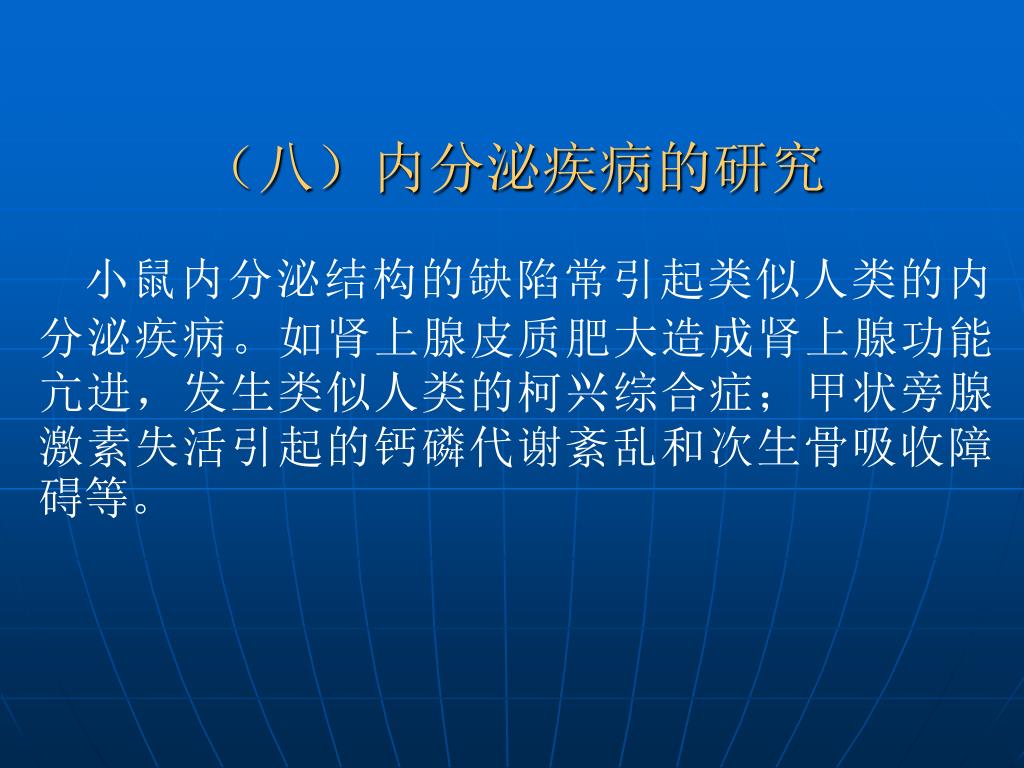 （八）内分泌疾病的研究

小鼠内分泌结构的缺陷常引起类似人类的内分泌疾病。如肾上腺皮质肥大造成肾上腺功能亢进，发生类似人类的柯兴综合症；甲状旁腺激素失活引起的钙磷代谢紊乱和次生骨吸收障碍等。